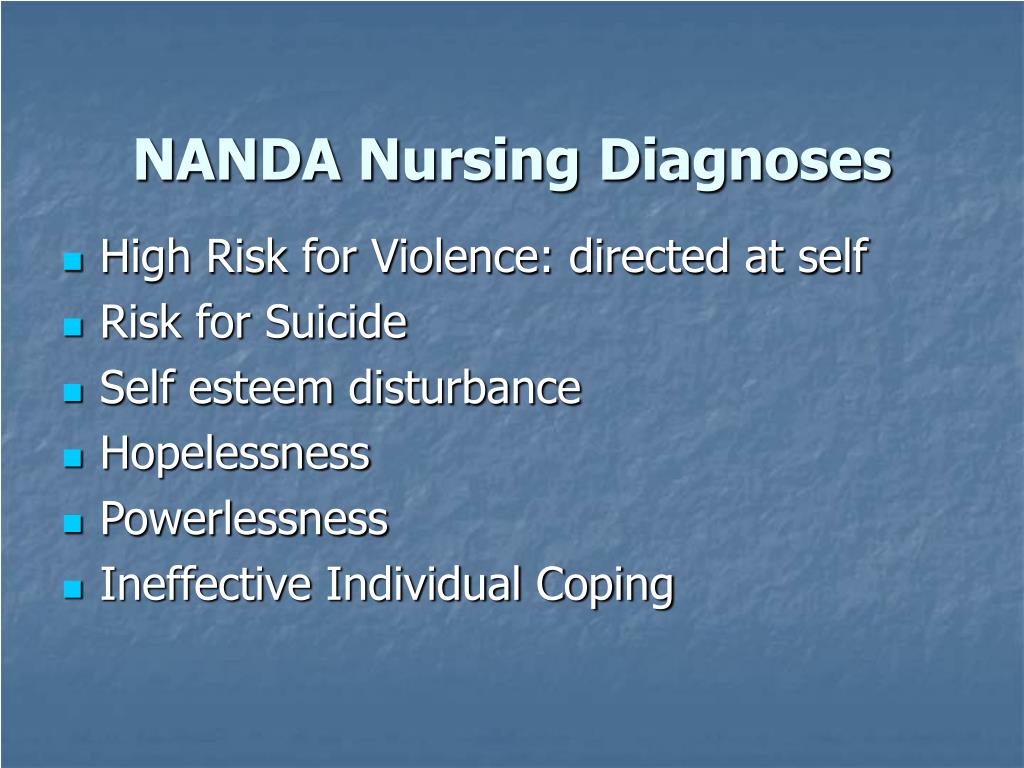 NANDA Nursing Diagnoses

- High Risk for Violence: directed at self
- Risk for Suicide
- Self esteem disturbance
- Hopelessness
- Powerlessness
- Ineffective Individual Coping